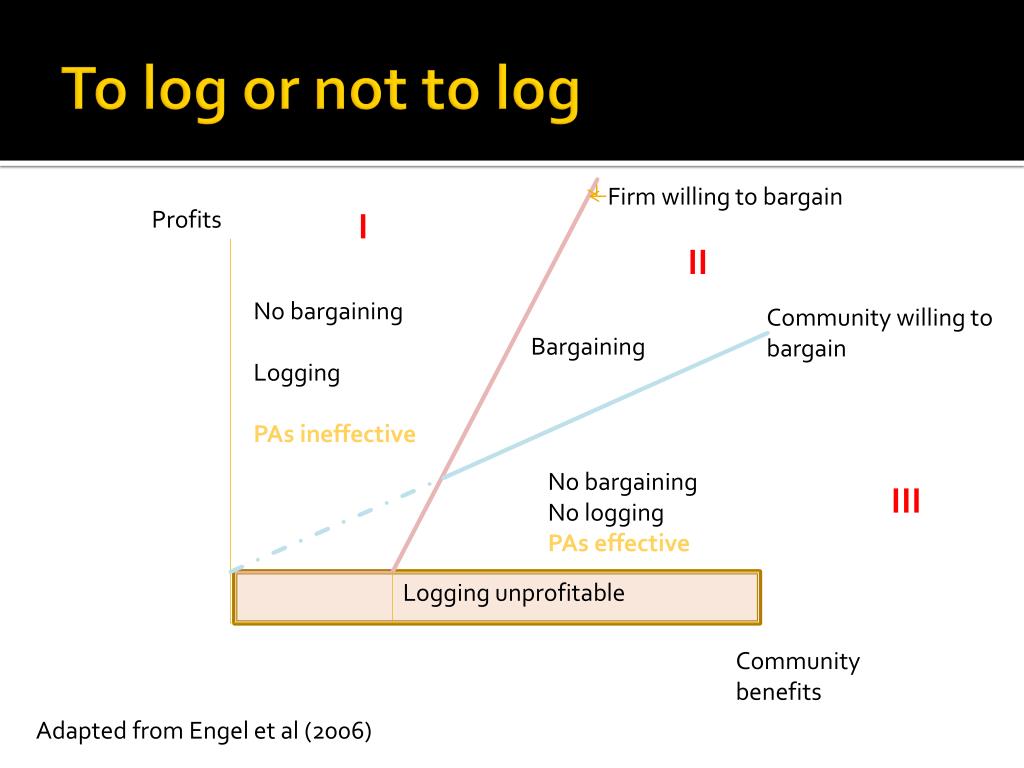 To log or not to log

Firm willing to bargain

Profits

I

II

No bargaining

Logging

PAs ineffective

Bargaining

Community willing to bargain

No bargaining
No logging
PAs effective

III

Logging unprofitable

Community benefits

Adapted from Engel et al (2006)